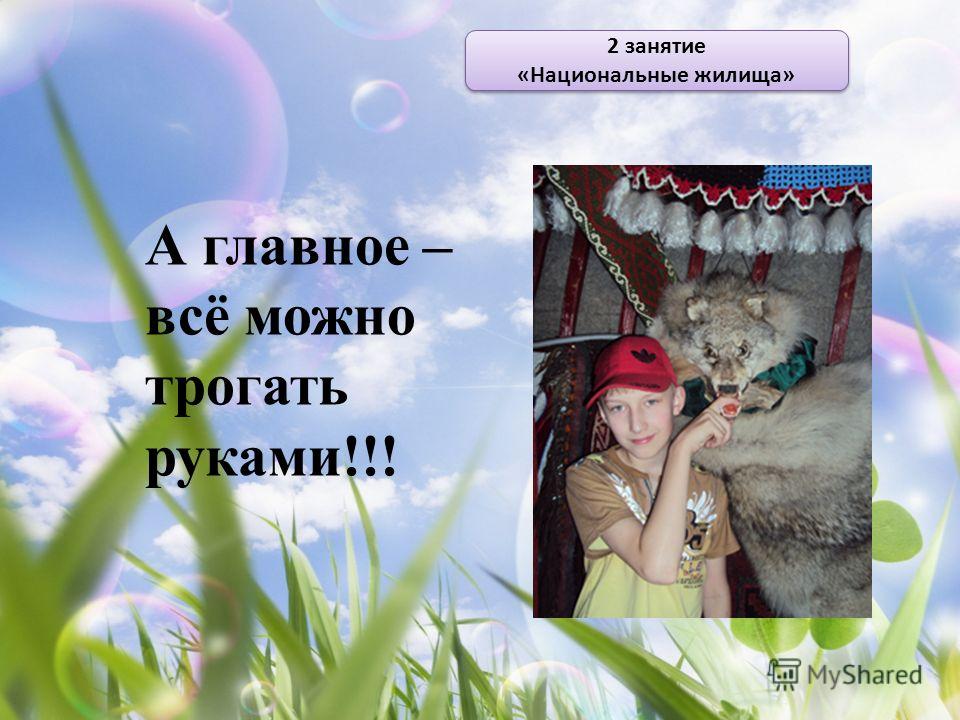 2 занятие
«Национальные жилища»

А главное – всё можно трогать руками!!!

MyShared